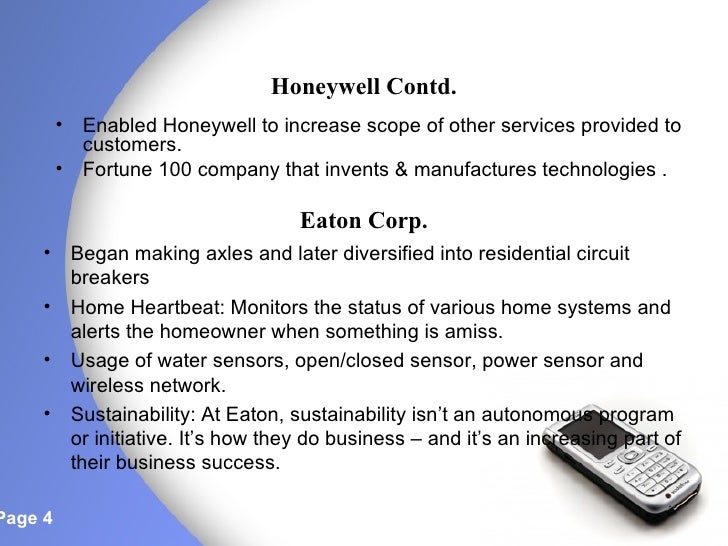 Honeywell Contd.

• Enabled Honeywell to increase scope of other services provided to customers.
• Fortune 100 company that invents & manufactures technologies .

Eaton Corp.

• Began making axles and later diversified into residential circuit breakers
• Home Heartbeat: Monitors the status of various home systems and alerts the homeowner when something is amiss.
• Usage of water sensors, open/closed sensor, power sensor and wireless network.
• Sustainability: At Eaton, sustainability isn't an autonomous program or initiative. It's how they do business – and it's an increasing part of their business success.

Page 4